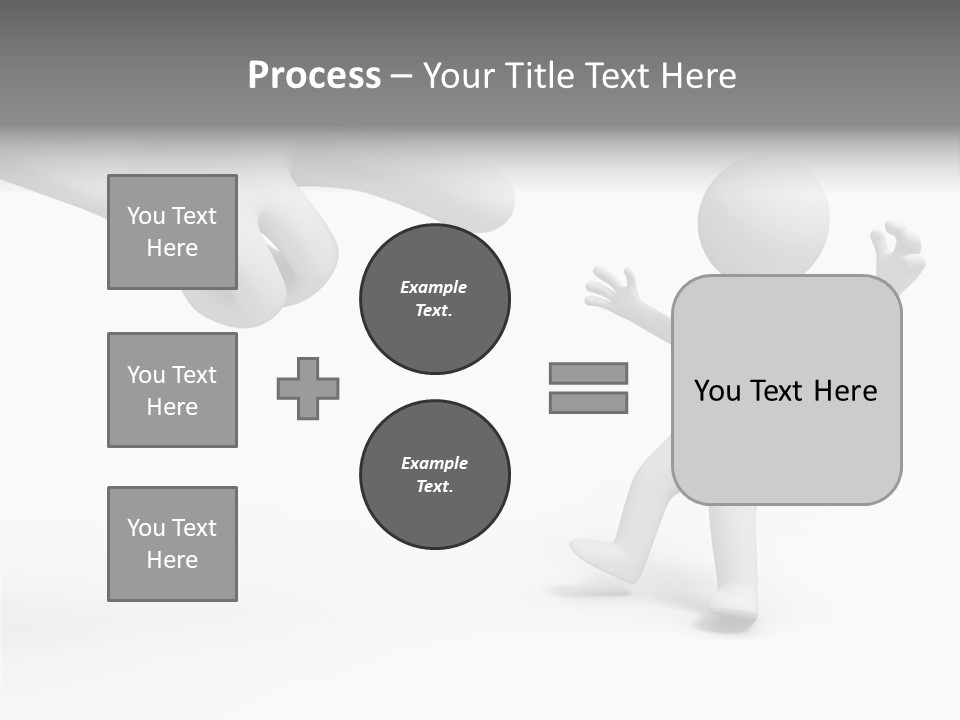 Process – Your Title Text Here

You Text Here

You Text Here

You Text Here

Example Text.

Example Text.

You Text Here